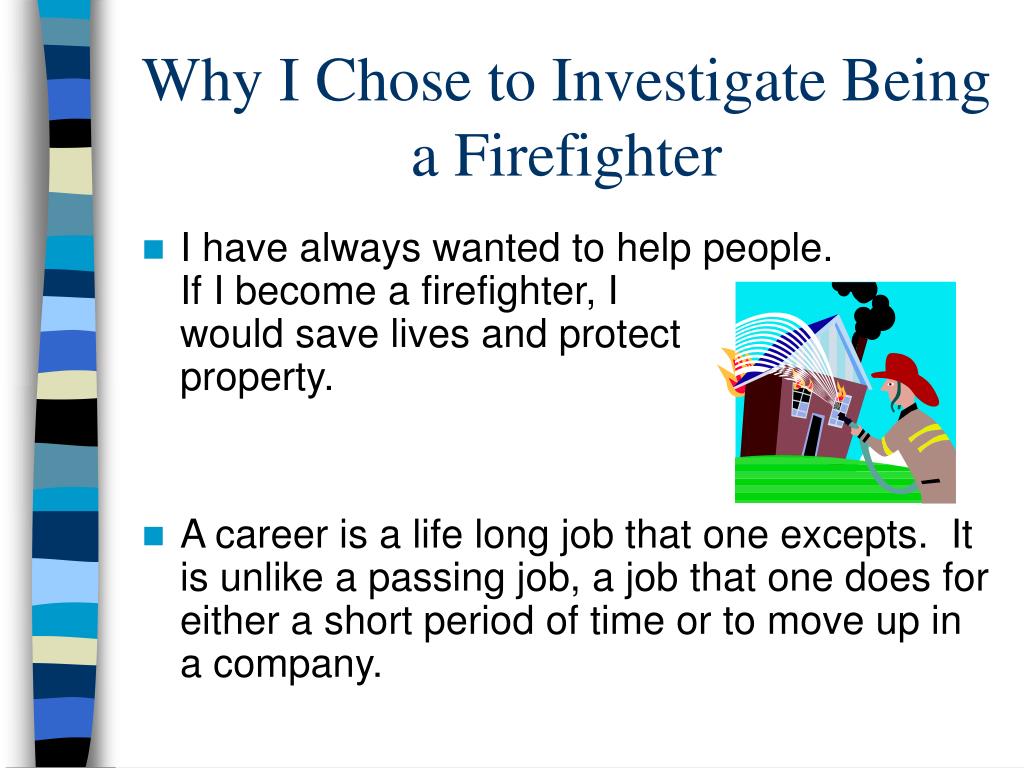 Why I Chose to Investigate Being a Firefighter

I have always wanted to help people. If I become a firefighter, I would save lives and protect property.

A career is a life long job that one excepts. It is unlike a passing job, a job that one does for either a short period of time or to move up in a company.